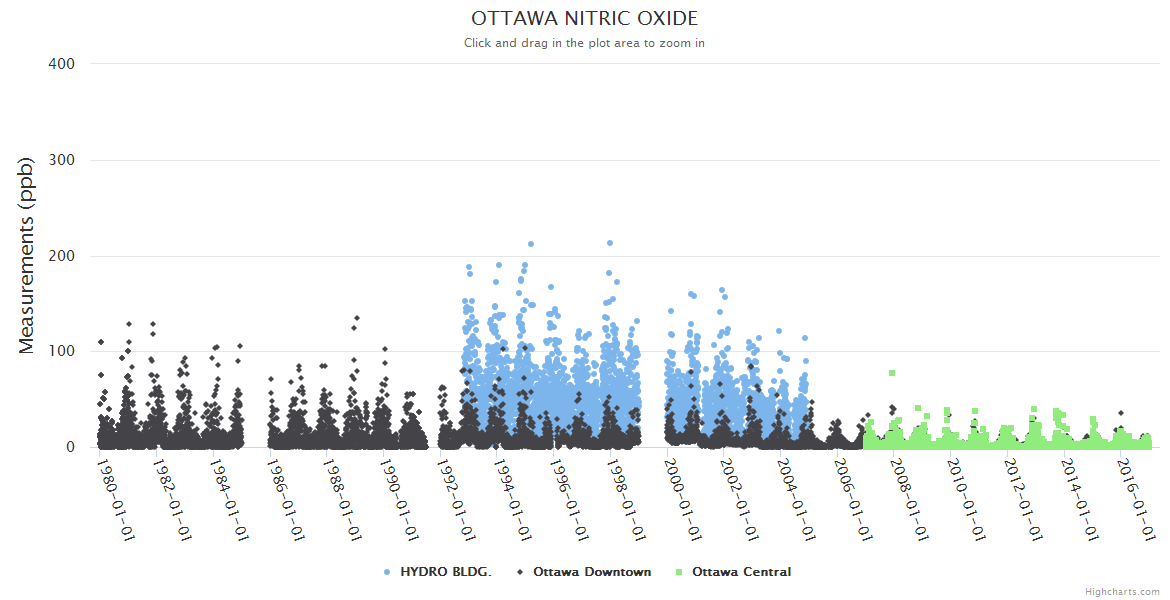 OTTAWA NITRIC OXIDE
Click and drag in the plot area to zoom in

Measurements (ppb)

400
300
200
100
0

1980-01-01
1982-01-01
1984-01-01
1986-01-01
1988-01-01
1990-01-01
1992-01-01
1994-01-01
1996-01-01
1998-01-01
2000-01-01
2002-01-01
2004-01-01
2006-01-01
2008-01-01
2010-01-01
2012-01-01
2014-01-01
2016-01-01

HYDRO BLDG.
Ottawa Downtown
Ottawa Central

Highcharts.com